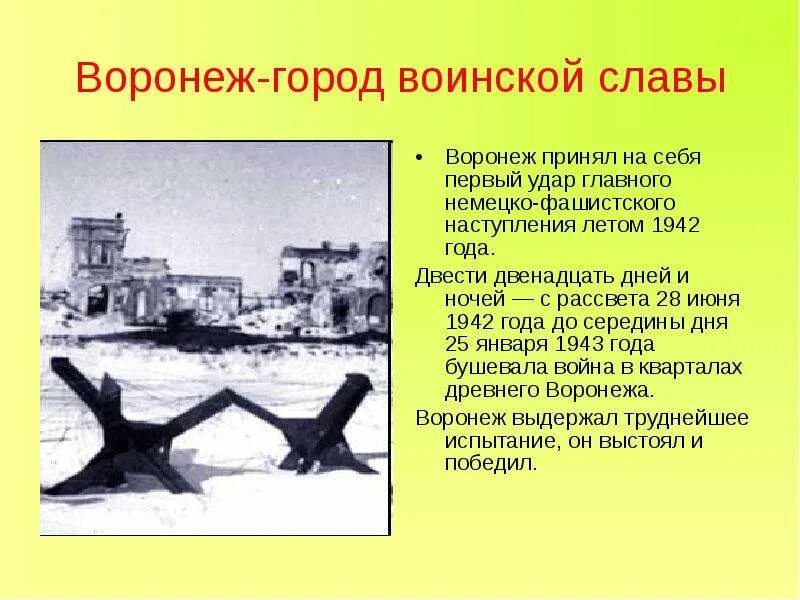 Воронеж-город воинской славы

• Воронеж принял на себя первый удар главного немецко-фашистского наступления летом 1942 года.

Двести двенадцать дней и ночей — с рассвета 28 июня 1942 года до середины дня 25 января 1943 года бушевала война в кварталах древнего Воронежа.

Воронеж выдержал труднейшее испытание, он выстоял и победил.